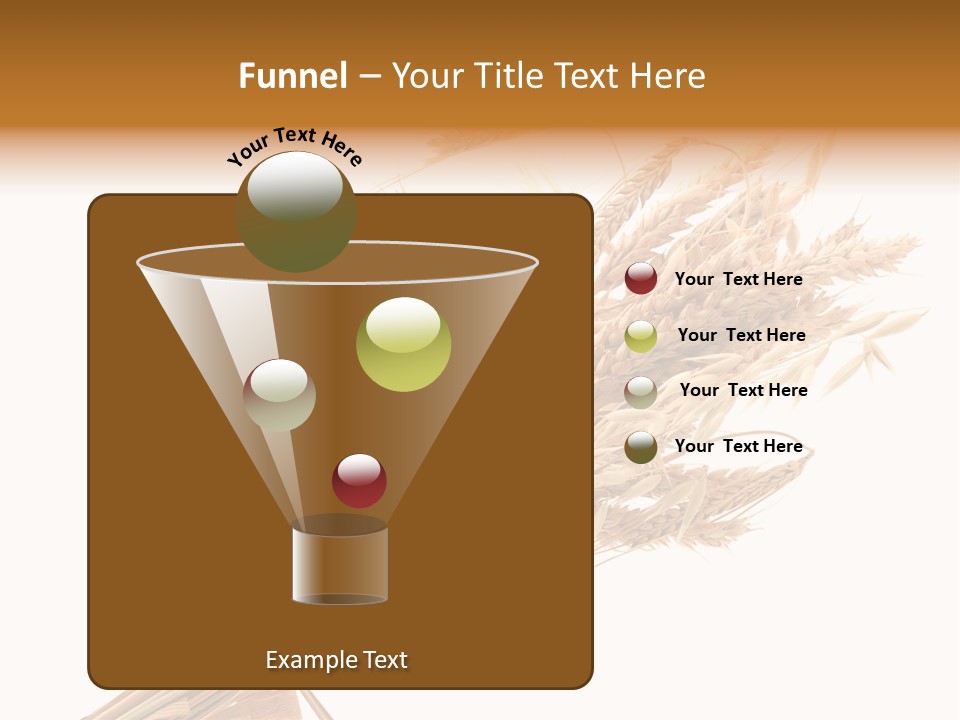 Funnel – Your Title Text Here

Your Text Here

Your Text Here

Your Text Here

Your Text Here

Your Text Here

Example Text